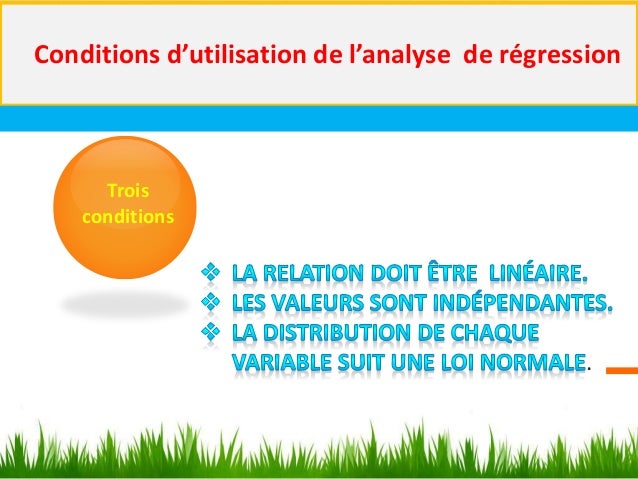 Conditions d’utilisation de l’analyse de régression

Trois conditions

❖ LA RELATION DOIT ÊTRE LINÉAIRE.
❖ LES VALEURS SONT INDÉPENDANTES.
❖ LA DISTRIBUTION DE CHAQUE VARIABLE SUIT UNE LOI NORMALE.